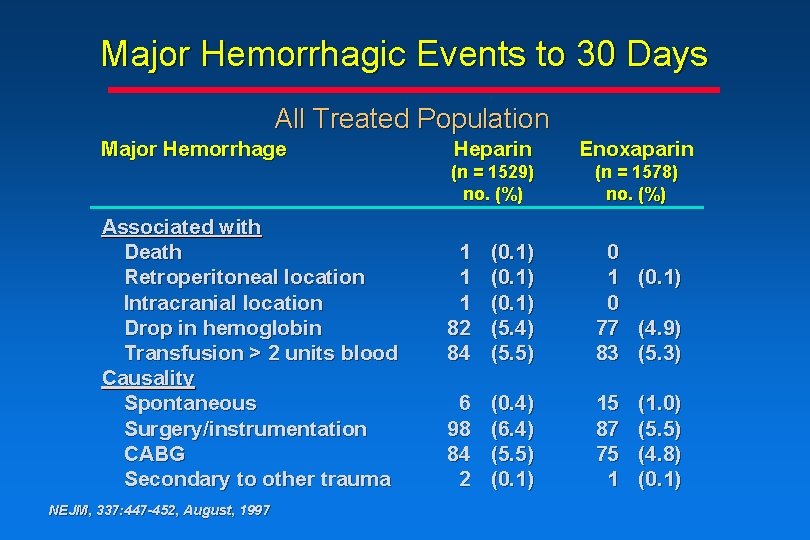 Major Hemorrhagic Events to 30 Days

All Treated Population

| Major Hemorrhage | Heparin (n = 1529) no. (%) | Enoxaparin (n = 1578) no. (%) |
|---|---|---|
| Associated with | | |
| Death | 1 (0.1) | 0 |
| Retroperitoneal location | 1 (0.1) | 1 (0.1) |
| Intracranial location | 1 (0.1) | 0 |
| Drop in hemoglobin | 82 (5.4) | 77 (4.9) |
| Transfusion > 2 units blood | 84 (5.5) | 83 (5.3) |
| Causality | | |
| Spontaneous | 6 (0.4) | 15 (1.0) |
| Surgery/instrumentation | 98 (6.4) | 87 (5.5) |
| CABG | 84 (5.5) | 75 (4.8) |
| Secondary to other trauma | 2 (0.1) | 1 (0.1) |

NEJM, 337:447-452, August, 1997